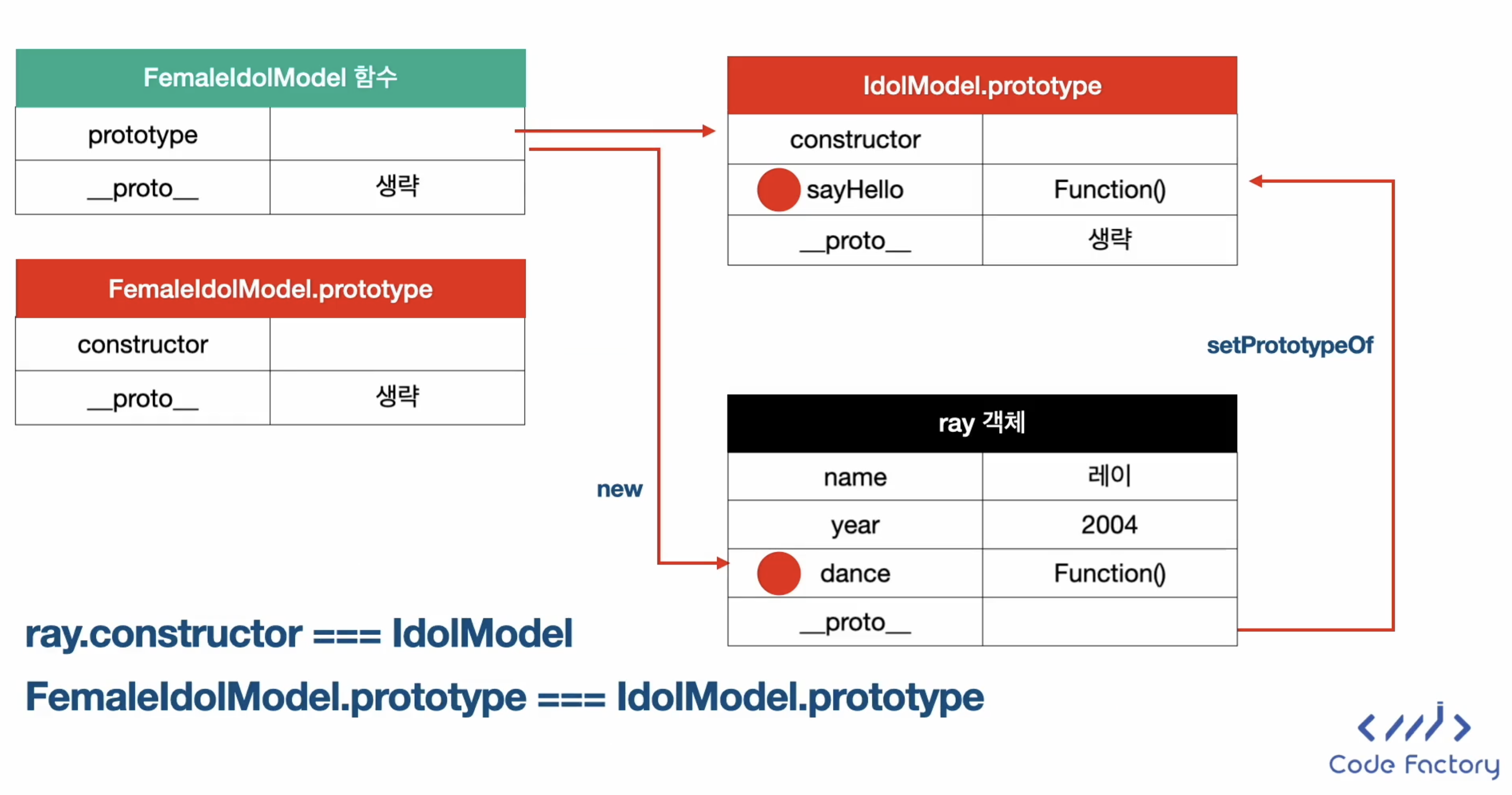 | FemaleIdolModel 함수 | |
|---|---|
| prototype | |
| \_\_proto\_\_ | 생략 |

| FemaleIdolModel.prototype | |
|---|---|
| constructor | |
| \_\_proto\_\_ | 생략 |

| IdolModel.prototype | |
|---|---|
| constructor | |
| sayHello | Function() |
| \_\_proto\_\_ | 생략 |

setPrototypeOf

new

| ray 객체 | |
|---|---|
| name | 레이 |
| year | 2004 |
| dance | Function() |
| \_\_proto\_\_ | |

ray.constructor === IdolModel

FemaleIdolModel.prototype === IdolModel.prototype

Code Factory